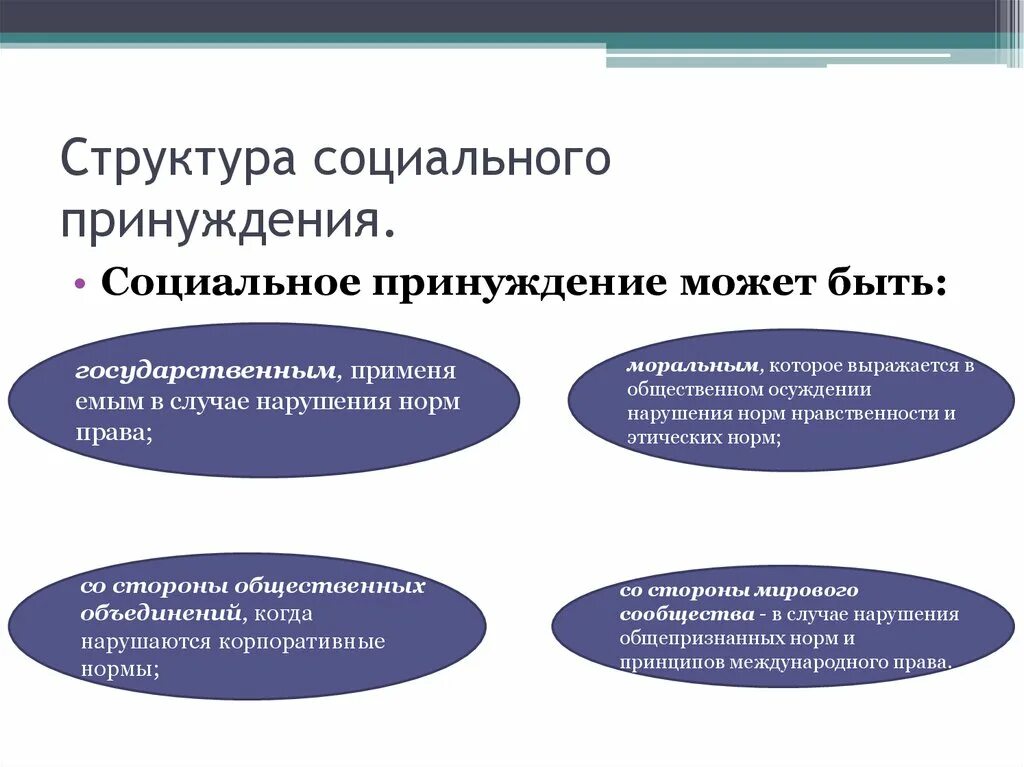 Структура социального принуждения.

• Социальное принуждение может быть:

государственным, применя емым в случае нарушения норм права;

моральным, которое выражается в общественном осуждении нарушения норм нравственности и этических норм;

со стороны общественных объединений, когда нарушаются корпоративные нормы;

со стороны мирового сообщества - в случае нарушения общепризнанных норм и принципов международного права.